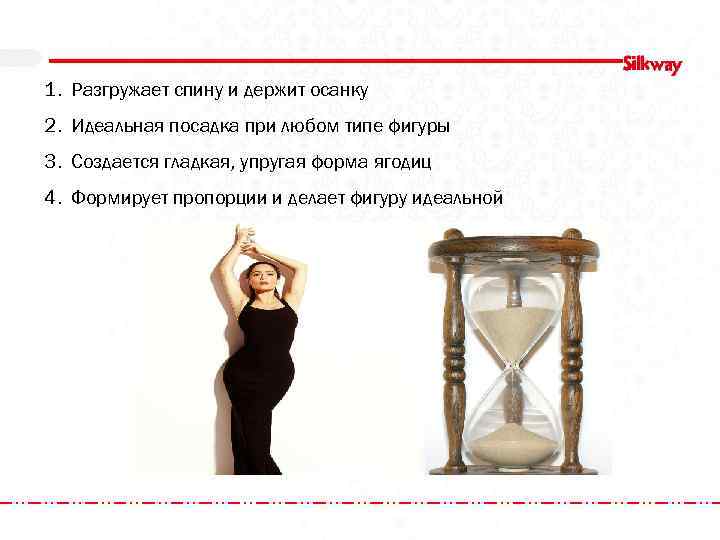 Silkway

1. Разгружает спину и держит осанку
2. Идеальная посадка при любом типе фигуры
3. Создается гладкая, упругая форма ягодиц
4. Формирует пропорции и делает фигуру идеальной